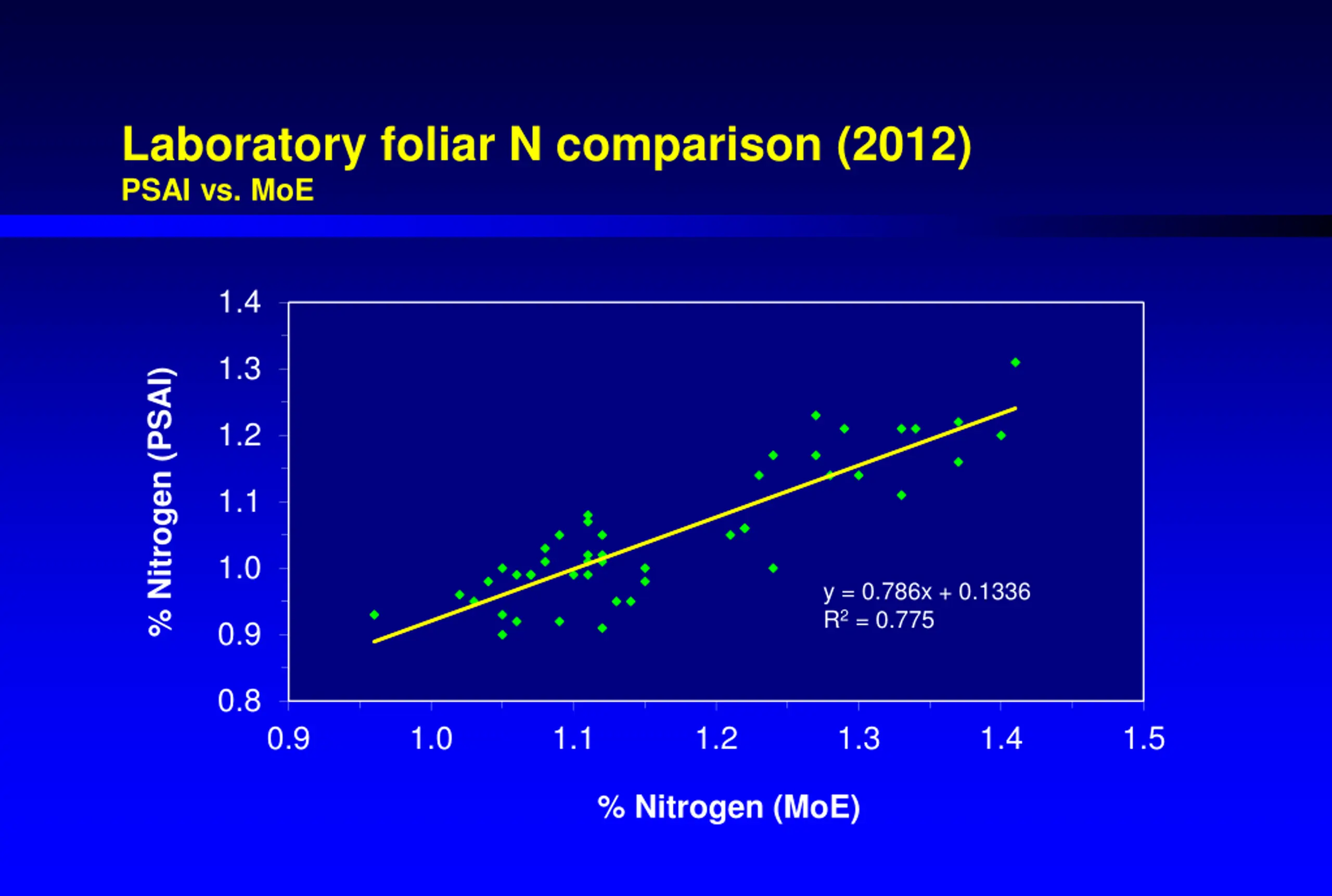 Laboratory foliar N comparison (2012)
PSAI vs. MoE

% Nitrogen (PSAI)

1.4
1.3
1.2
1.1
1.0
0.9
0.8

$y = 0.786x + 0.1336$
$R^2 = 0.775$

0.9
1.0
1.1
1.2
1.3
1.4
1.5

% Nitrogen (MoE)